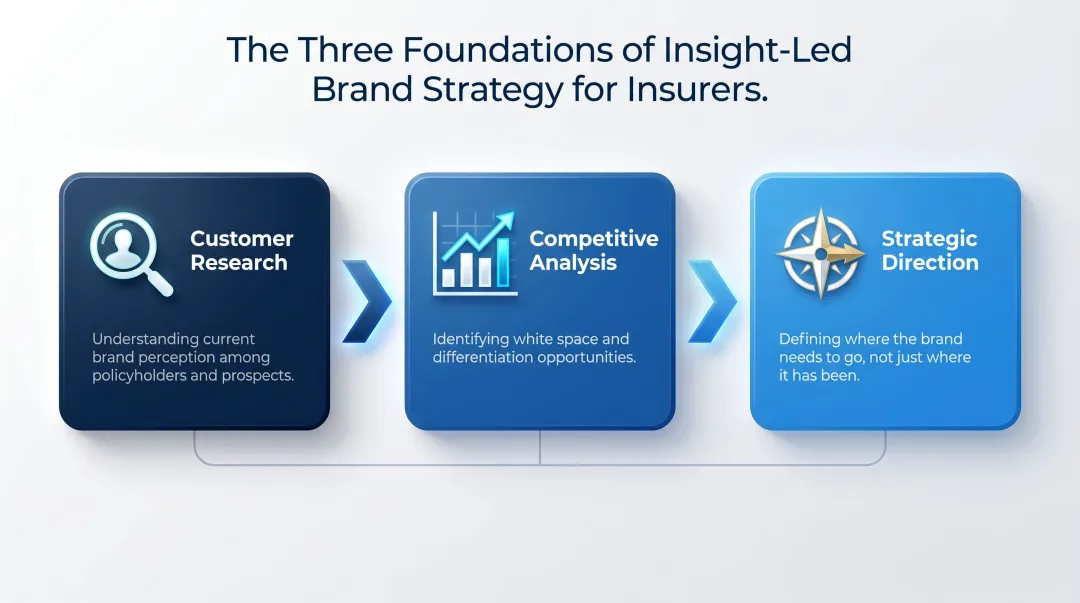 The Three Foundations of Insight-Led Brand Strategy for Insurers.

Customer Research

Understanding current brand perception among policyholders and prospects.

Competitive Analysis

Identifying white space and differentiation opportunities.

Strategic Direction

Defining where the brand needs to go, not just where it has been.